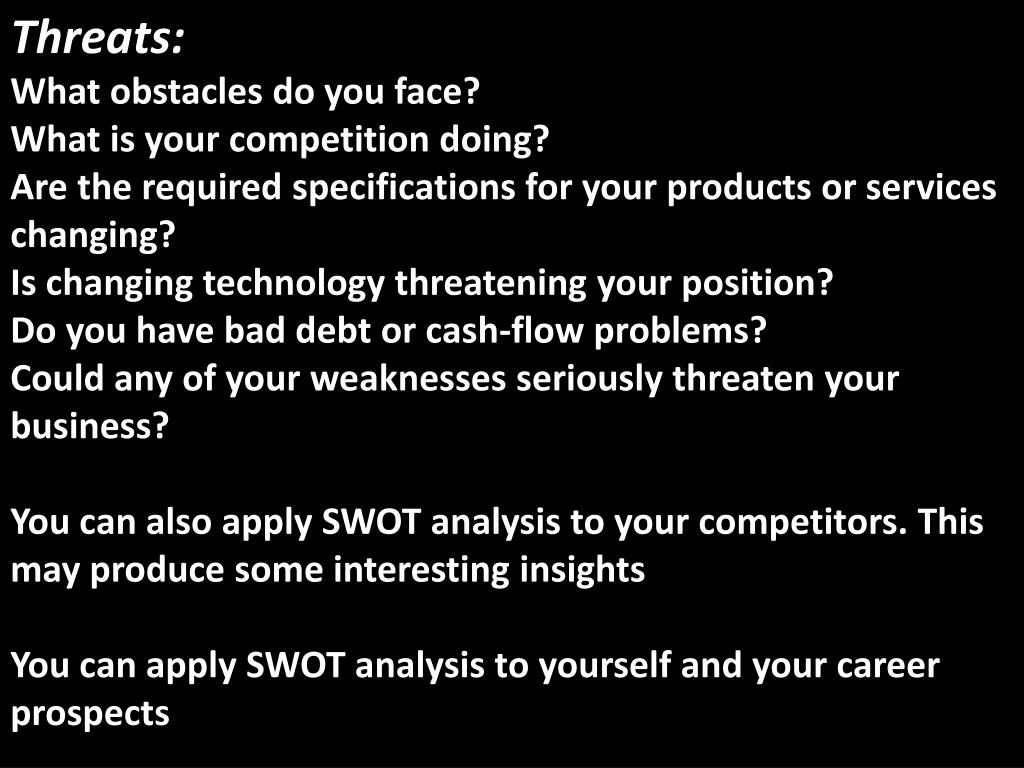 Threats:
What obstacles do you face?
What is your competition doing?
Are the required specifications for your products or services changing?
Is changing technology threatening your position?
Do you have bad debt or cash-flow problems?
Could any of your weaknesses seriously threaten your business?

You can also apply SWOT analysis to your competitors. This may produce some interesting insights

You can apply SWOT analysis to yourself and your career prospects